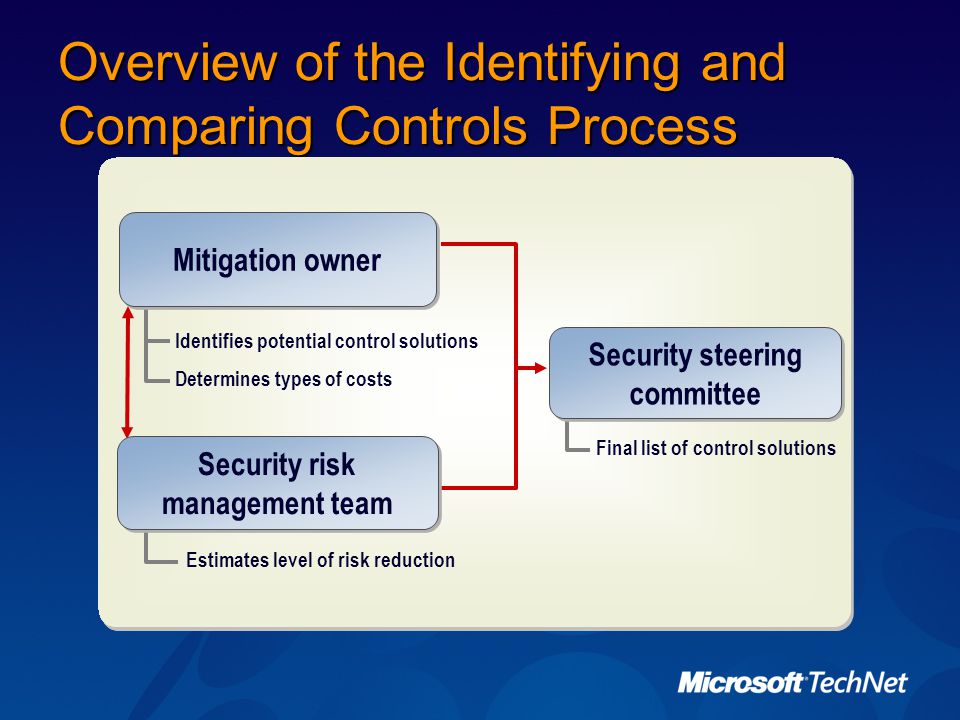 Overview of the Identifying and Comparing Controls Process

Mitigation owner

Identifies potential control solutions

Determines types of costs

Security risk management team

Estimates level of risk reduction

Security steering committee

Final list of control solutions

Microsoft TechNet